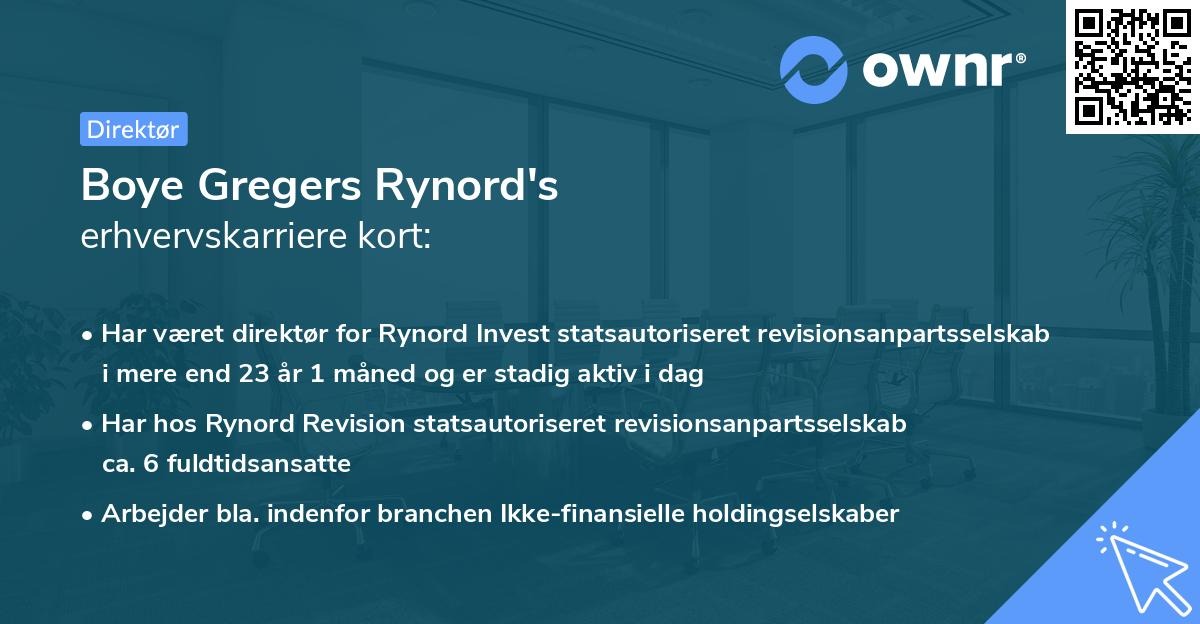 ownr®

Direktør

Boye Gregers Rynord's
erhvervskarriere kort:

• Har været direktør for Rynord Invest statsautoriseret revisionsanpartsselskab i mere end 23 år 1 måned og er stadig aktiv i dag

• Har hos Rynord Revision statsautoriseret revisionsanpartsselskab ca. 6 fuldtidsansatte

• Arbejder bla. indenfor branchen Ikke-finansielle holdingselskaber